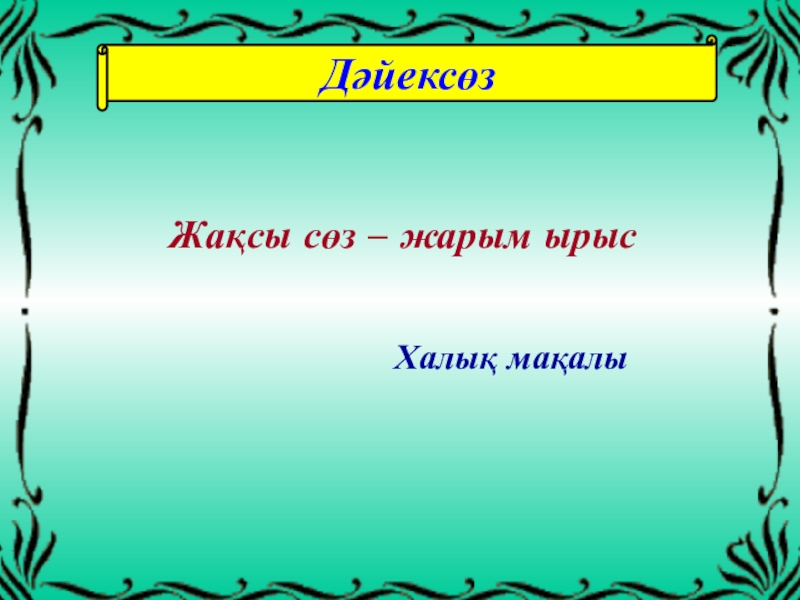 Дәйексөз

Жақсы сөз – жарым ырыс

Халық мақалы